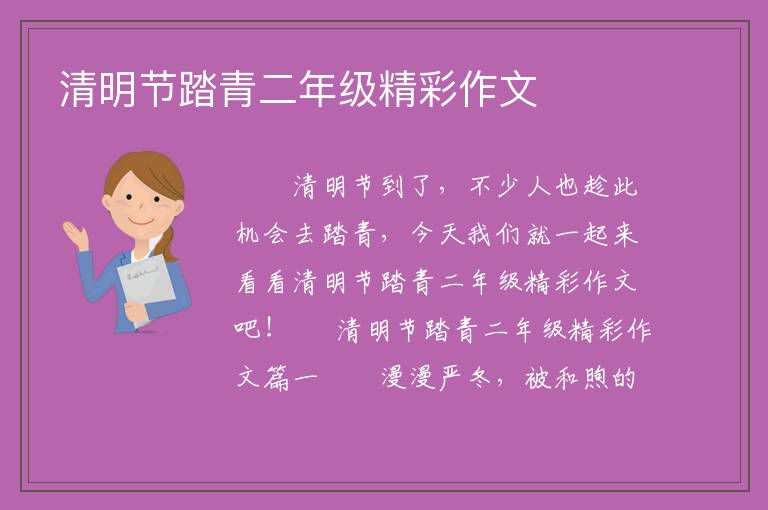 清明节踏青二年级精彩作文

清明节到了，不少人也趁此机会去踏青，今天我们就一起来看看清明节踏青二年级精彩作文吧！ 清明节踏青二年级精彩作文篇一 漫漫严冬，被和煦的